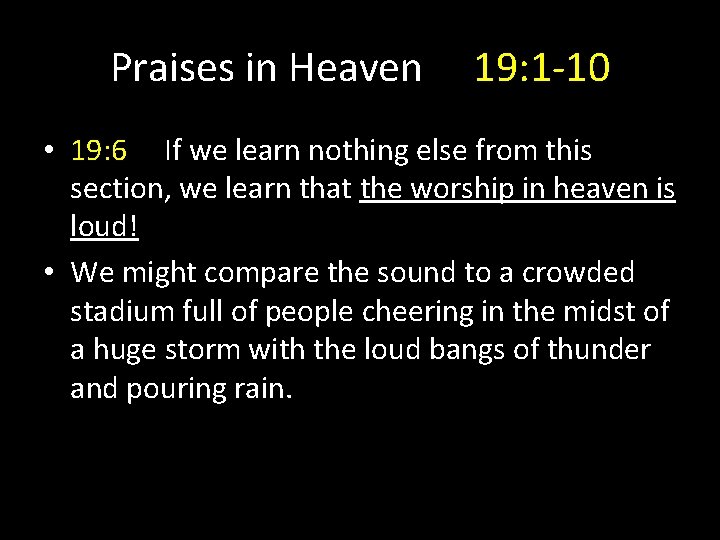 Praises in Heaven 19:1-10

• 19:6 If we learn nothing else from this section, we learn that the worship in heaven is loud!

• We might compare the sound to a crowded stadium full of people cheering in the midst of a huge storm with the loud bangs of thunder and pouring rain.